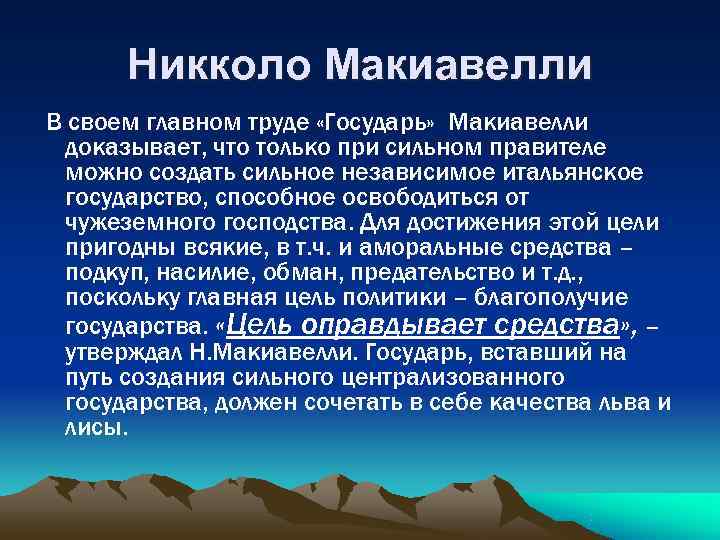 Никколо Макиавелли

В своем главном труде «Государь» Макиавелли доказывает, что только при сильном правителе можно создать сильное независимое итальянское государство, способное освободиться от чужеземного господства. Для достижения этой цели пригодны всякие, в т.ч. и аморальные средства – подкуп, насилие, обман, предательство и т.д., поскольку главная цель политики – благополучие государства. «Цель оправдывает средства», – утверждал Н.Макиавелли. Государь, вставший на путь создания сильного централизованного государства, должен сочетать в себе качества льва и лисы.